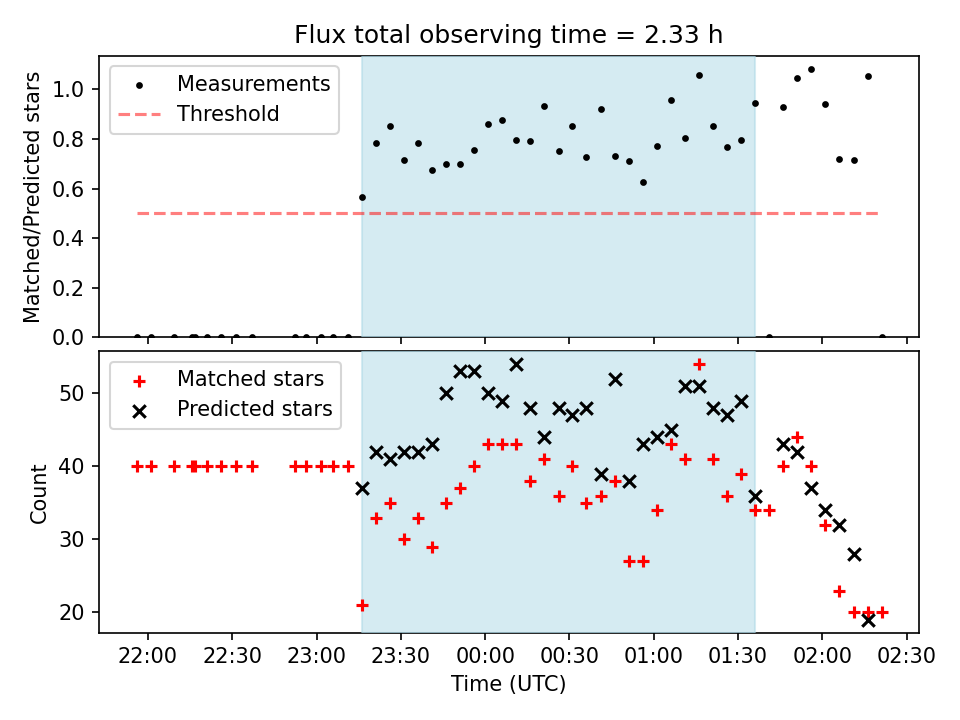 Flux total observing time = 2.33 h

Measurements
Threshold

Matched/Predicted stars

1.0
0.8
0.6
0.4
0.2
0.0

Matched stars
Predicted stars

Count

50
40
30
20

22:00
22:30
23:00
23:30
00:00
00:30
01:00
01:30
02:00
02:30

Time (UTC)